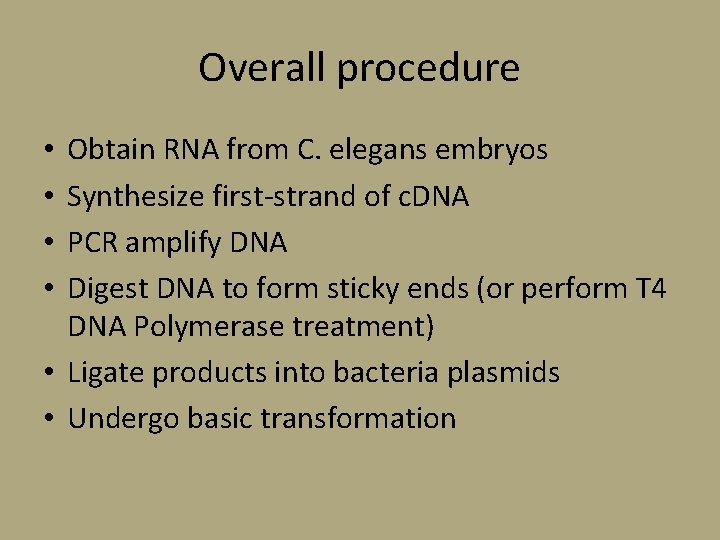 Overall procedure

• Obtain RNA from C. elegans embryos
• Synthesize first-strand of cDNA
• PCR amplify DNA
• Digest DNA to form sticky ends (or perform T4 DNA Polymerase treatment)
• Ligate products into bacteria plasmids
• Undergo basic transformation